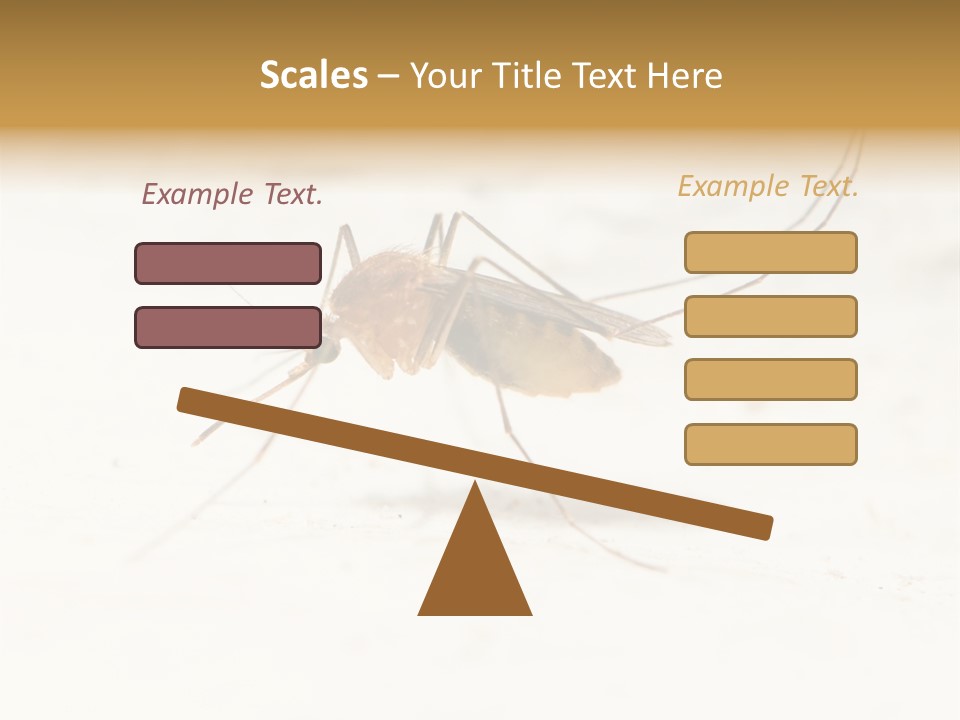 Scales – Your Title Text Here

Example Text.

Example Text.